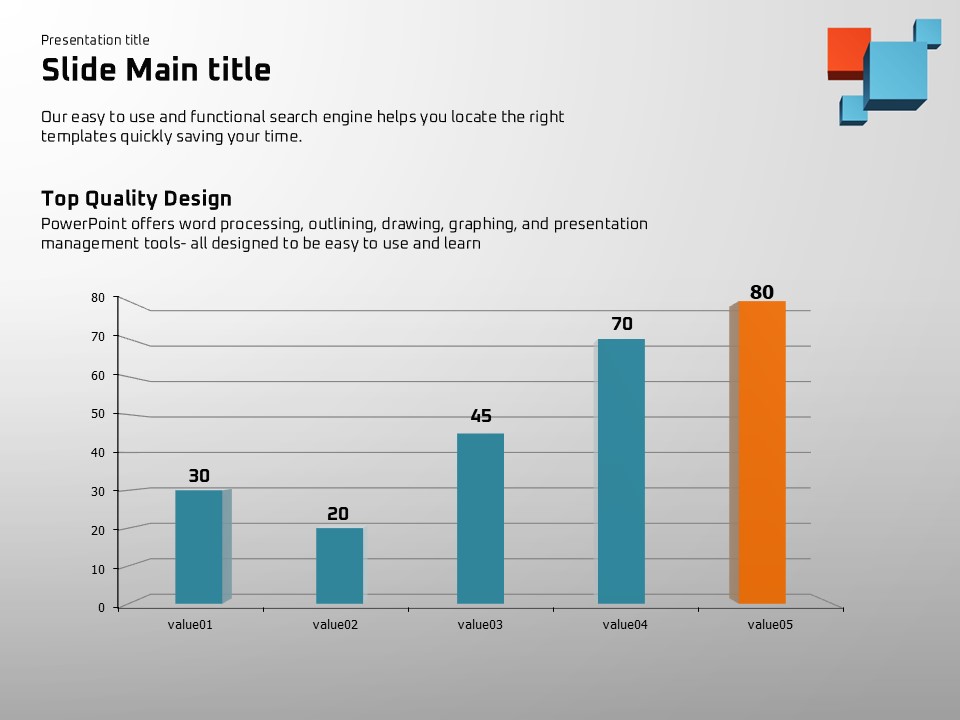 Presentation title

Slide Main title

Our easy to use and functional search engine helps you locate the right templates quickly saving your time.

Top Quality Design

PowerPoint offers word processing, outlining, drawing, graphing, and presentation management tools- all designed to be easy to use and learn

80
70
60
50
40
30
20
10
0

30
20
45
70
80

value01
value02
value03
value04
value05